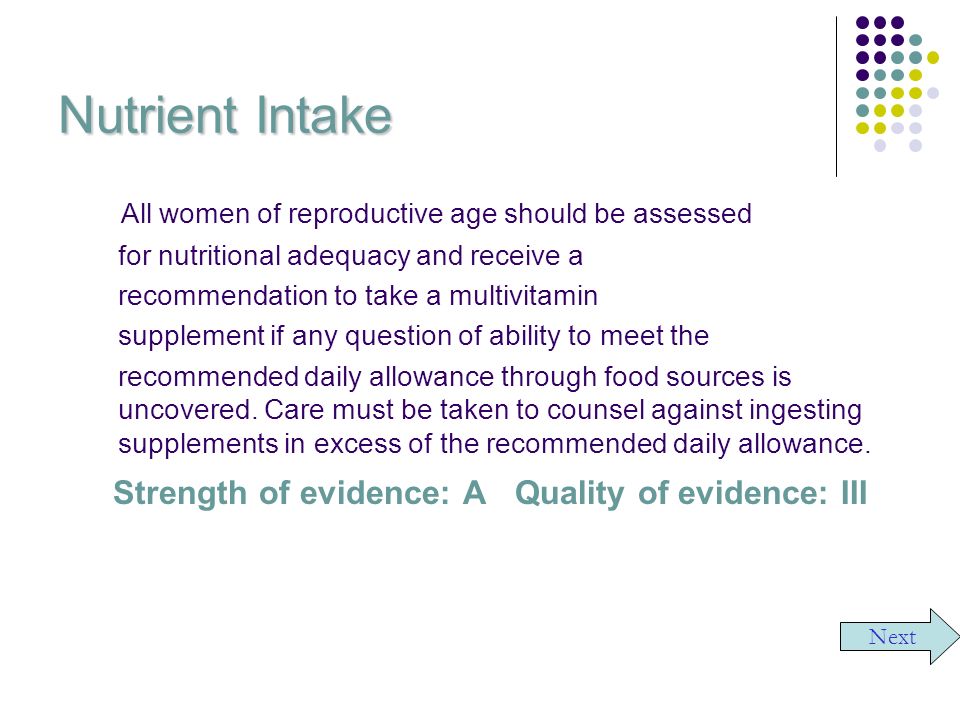 Nutrient Intake

All women of reproductive age should be assessed for nutritional adequacy and receive a recommendation to take a multivitamin supplement if any question of ability to meet the recommended daily allowance through food sources is uncovered. Care must be taken to counsel against ingesting supplements in excess of the recommended daily allowance.

Strength of evidence: A Quality of evidence: III

Next